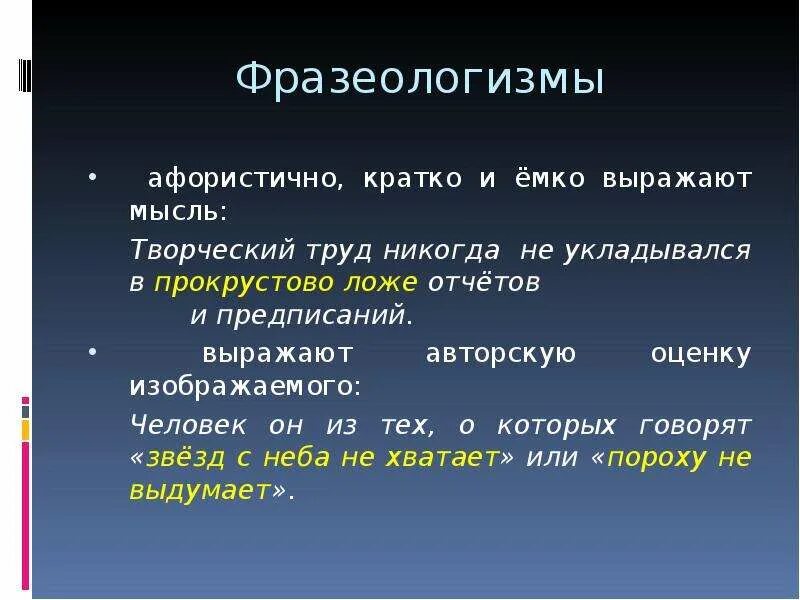 Фразеологизмы

• афористично, кратко и ёмко выражают мысль:

Творческий труд никогда не укладывался в прокрустово ложе отчётов и предписаний.

• выражают авторскую оценку изображаемого:

Человек он из тех, о которых говорят «звёзд с неба не хватает» или «пороху не выдумает».